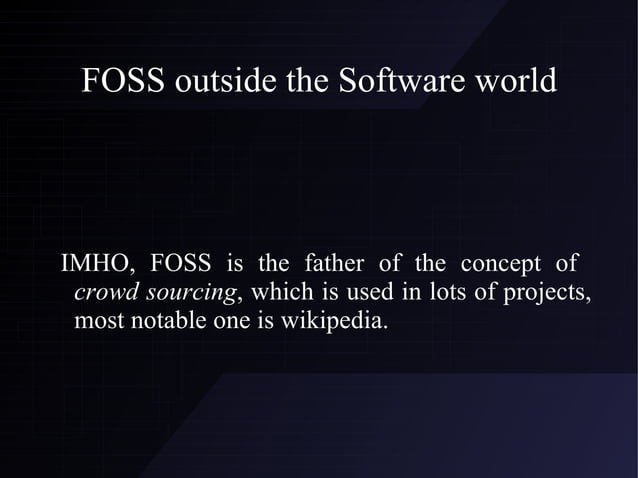 FOSS outside the Software world

IMHO, FOSS is the father of the concept of crowd sourcing, which is used in lots of projects, most notable one is wikipedia.